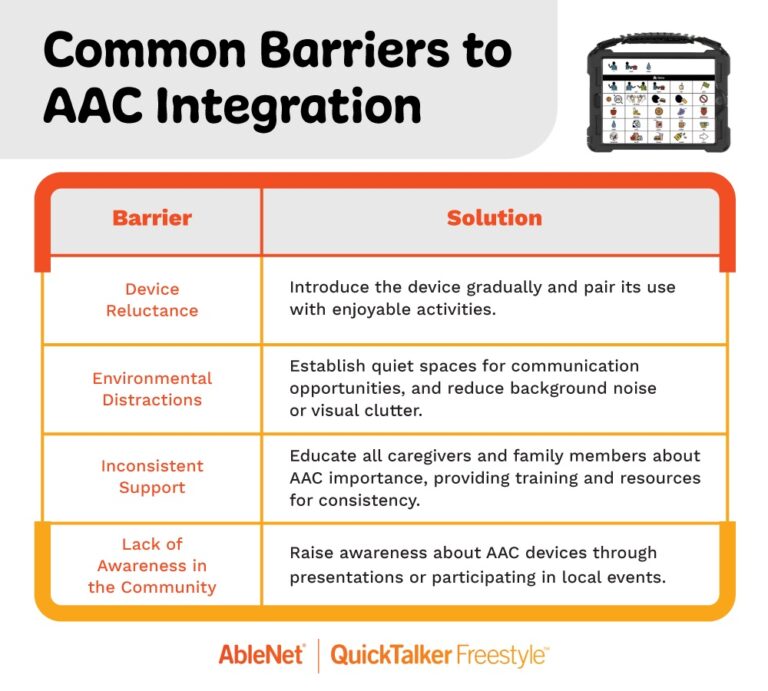 Common Barriers to AAC Integration

| Barrier | Solution |
|---|---|
| Device Reluctance | Introduce the device gradually and pair its use with enjoyable activities. |
| Environmental Distractions | Establish quiet spaces for communication opportunities, and reduce background noise or visual clutter. |
| Inconsistent Support | Educate all caregivers and family members about AAC importance, providing training and resources for consistency. |
| Lack of Awareness in the Community | Raise awareness about AAC devices through presentations or participating in local events. |

AbleNet | QuickTalker Freestyle™